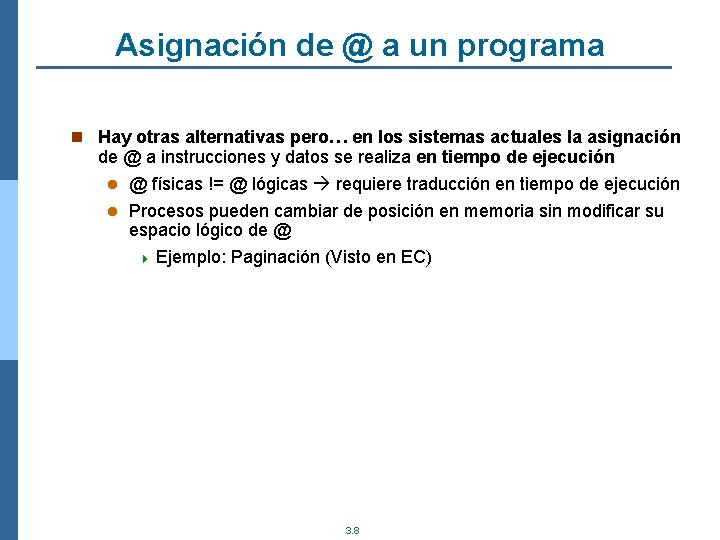 Asignación de @ a un programa

Hay otras alternativas pero… en los sistemas actuales la asignación de @ a instrucciones y datos se realiza en tiempo de ejecución

@ físicas != @ lógicas → requiere traducción en tiempo de ejecución

Procesos pueden cambiar de posición en memoria sin modificar su espacio lógico de @

Ejemplo: Paginación (Visto en EC)

3.8